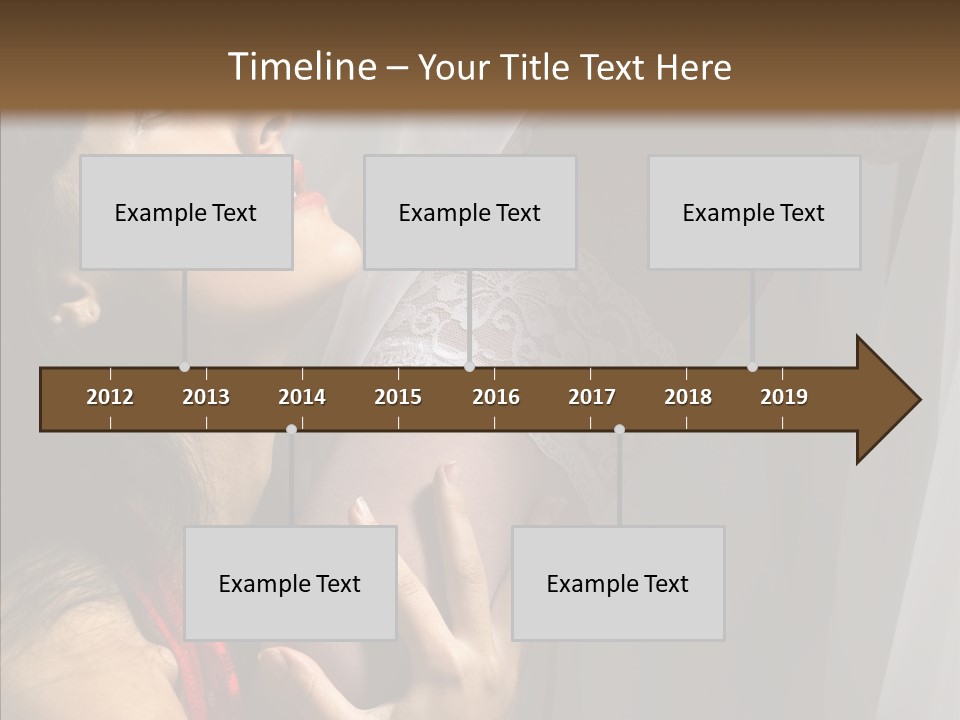 Timeline – Your Title Text Here

Example Text

Example Text

Example Text

2012 2013 2014 2015 2016 2017 2018 2019

Example Text

Example Text